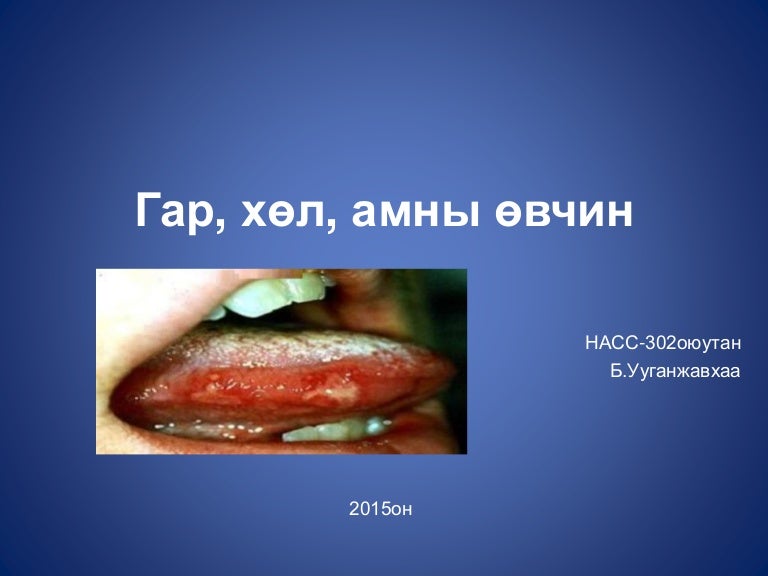 Гар, хөл, амны өвчин

НАСС-302оюутан
Б.Ууганжавхаа

2015он